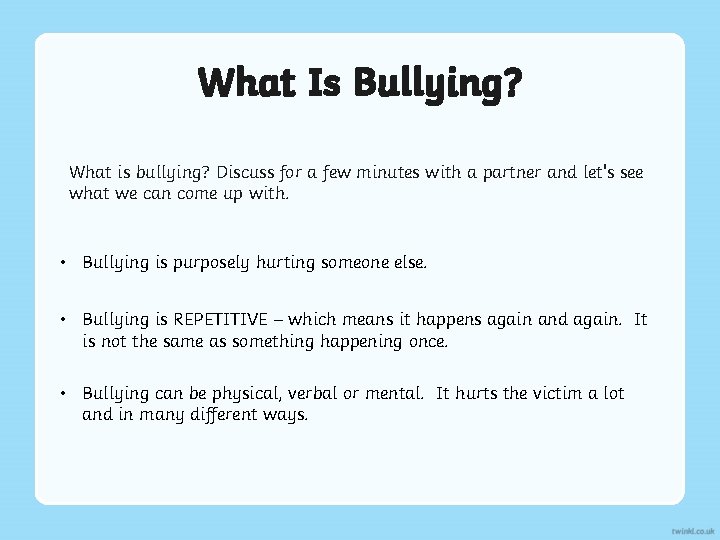 What Is Bullying?

What is bullying? Discuss for a few minutes with a partner and let's see what we can come up with.

• Bullying is purposely hurting someone else.

• Bullying is REPETITIVE – which means it happens again and again. It is not the same as something happening once.

• Bullying can be physical, verbal or mental. It hurts the victim a lot and in many different ways.

twinkl.co.uk